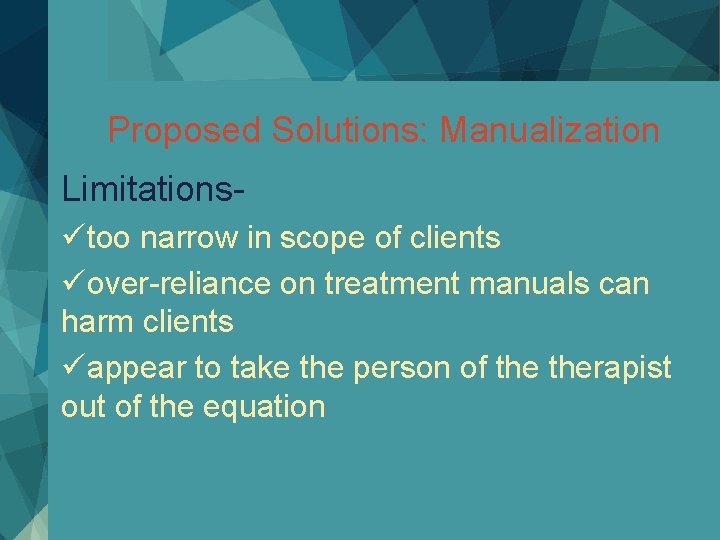 Proposed Solutions: Manualization

Limitations-

✓too narrow in scope of clients

✓over-reliance on treatment manuals can harm clients

✓appear to take the person of the therapist out of the equation